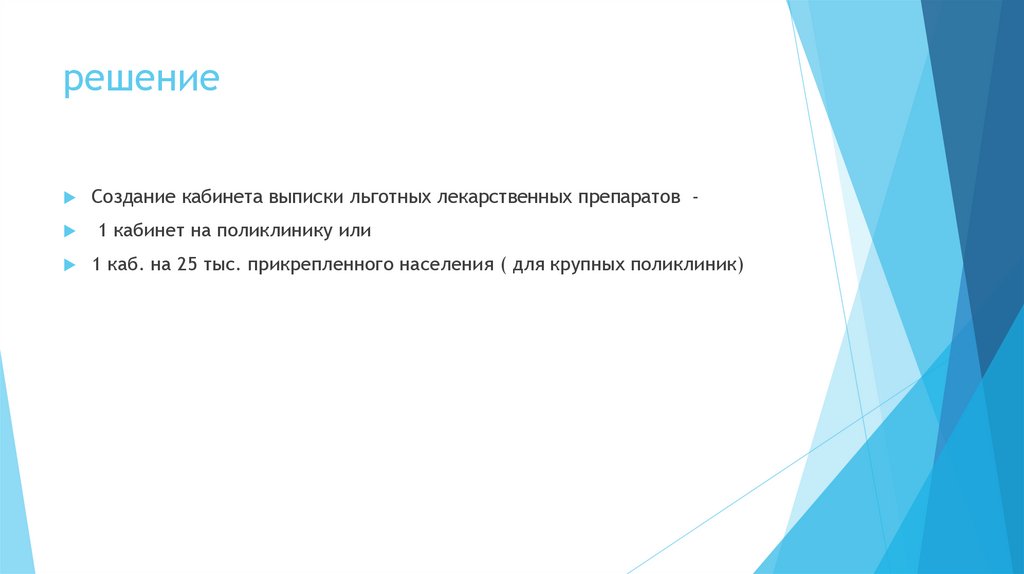 решение

Создание кабинета выписки льготных лекарственных препаратов -

1 кабинет на поликлинику или

1 каб. на 25 тыс. прикрепленного населения ( для крупных поликлиник)